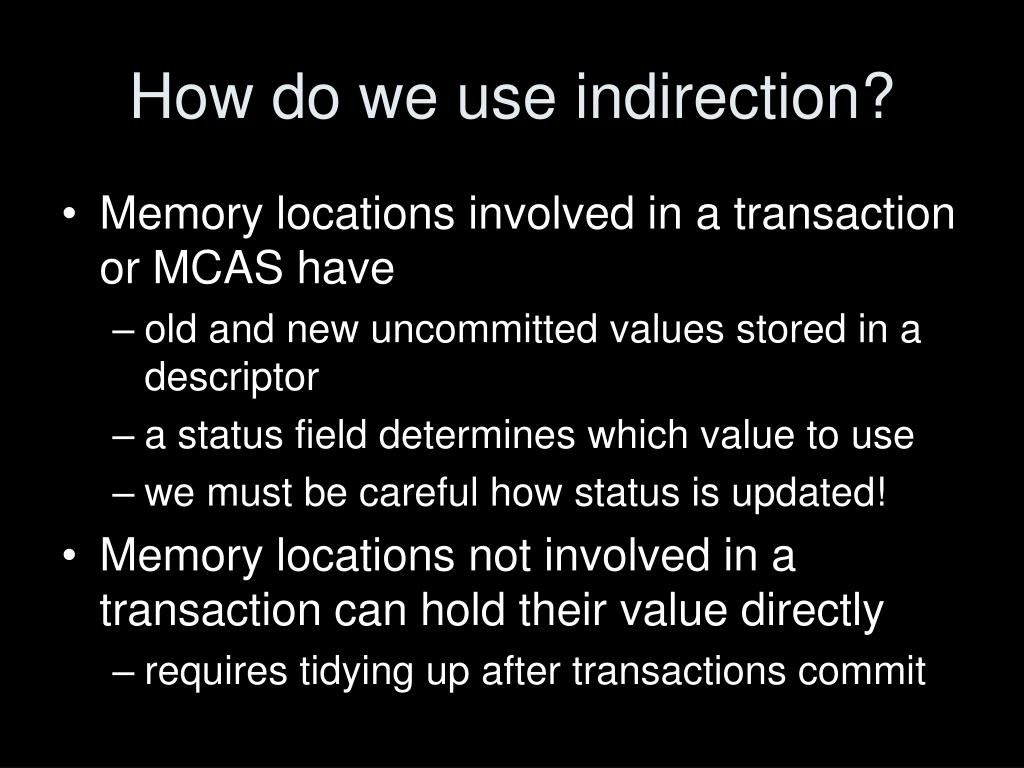 How do we use indirection?

• Memory locations involved in a transaction or MCAS have
– old and new uncommitted values stored in a descriptor
– a status field determines which value to use
– we must be careful how status is updated!
• Memory locations not involved in a transaction can hold their value directly
– requires tidying up after transactions commit